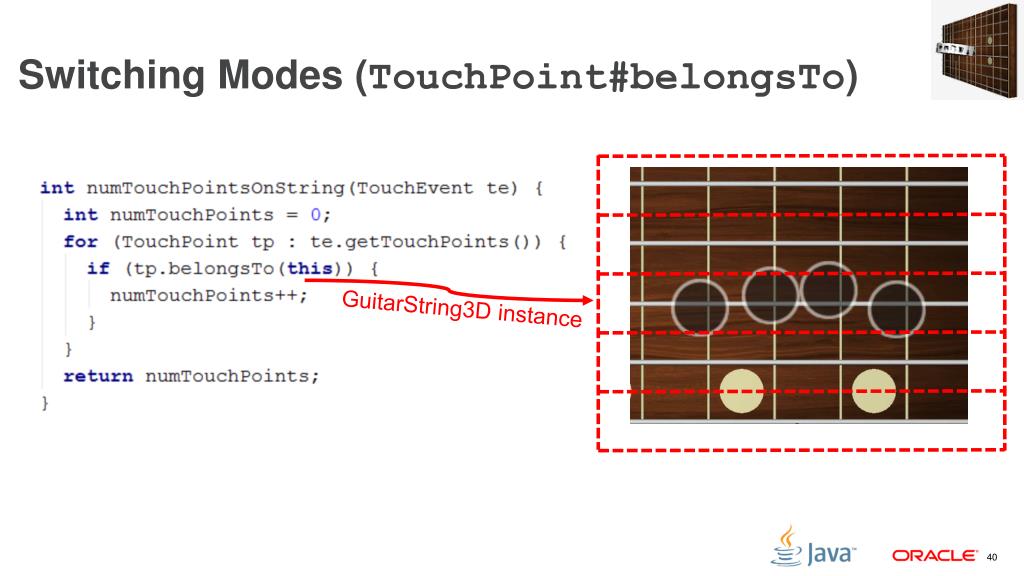 Switching Modes (TouchPoint#belongsTo)

int numTouchPointsOnString(TouchEvent te) {
  int numTouchPoints = 0;
  for (TouchPoint tp : te.getTouchPoints()) {
    if (tp.belongsTo(this)) {
      numTouchPoints++;
    }
  }
  return numTouchPoints;
}

GuitarString3D instance

Java

ORACLE

40